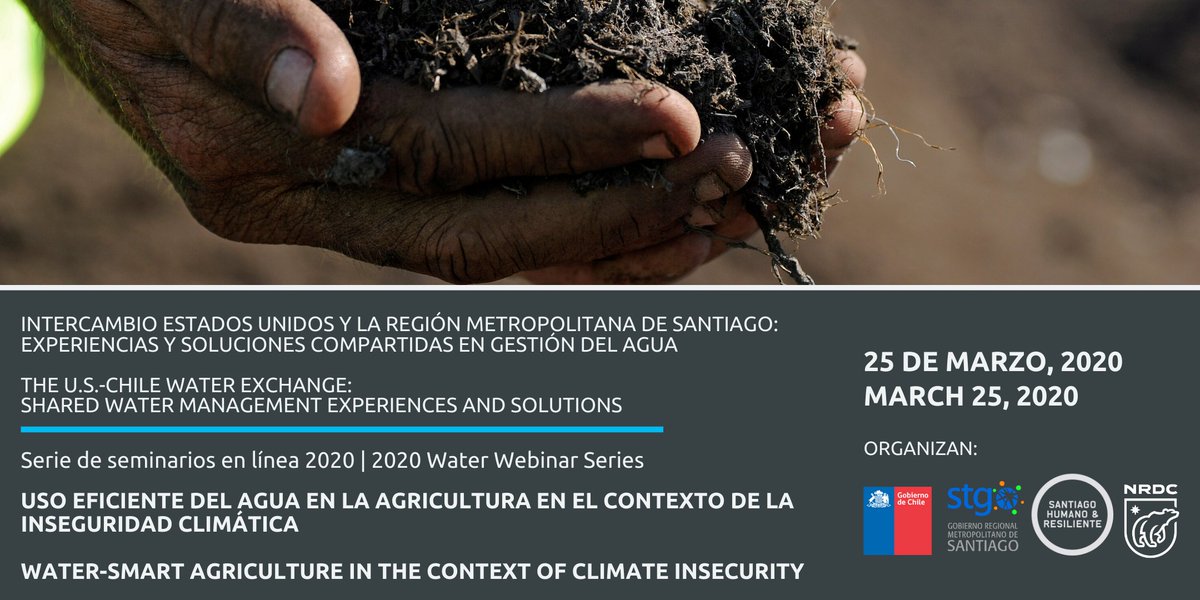 INTERCAMBIO ESTADOS UNIDOS Y LA REGIÓN METROPOLITANA DE SANTIAGO: EXPERIENCIAS Y SOLUCIONES COMPARTIDAS EN GESTIÓN DEL AGUA

THE U.S.-CHILE WATER EXCHANGE: SHARED WATER MANAGEMENT EXPERIENCES AND SOLUTIONS

Serie de seminarios en línea 2020 | 2020 Water Webinar Series

USO EFICIENTE DEL AGUA EN LA AGRICULTURA EN EL CONTEXTO DE LA INSEGURIDAD CLIMÁTICA

WATER-SMART AGRICULTURE IN THE CONTEXT OF CLIMATE INSECURITY

25 DE MARZO, 2020
MARCH 25, 2020

ORGANIZAN:

Gobierno de Chile

stgo
GOBIERNO REGIONAL METROPOLITANO DE SANTIAGO

SANTIAGO HUMANO & RESILIENTE

NRDC